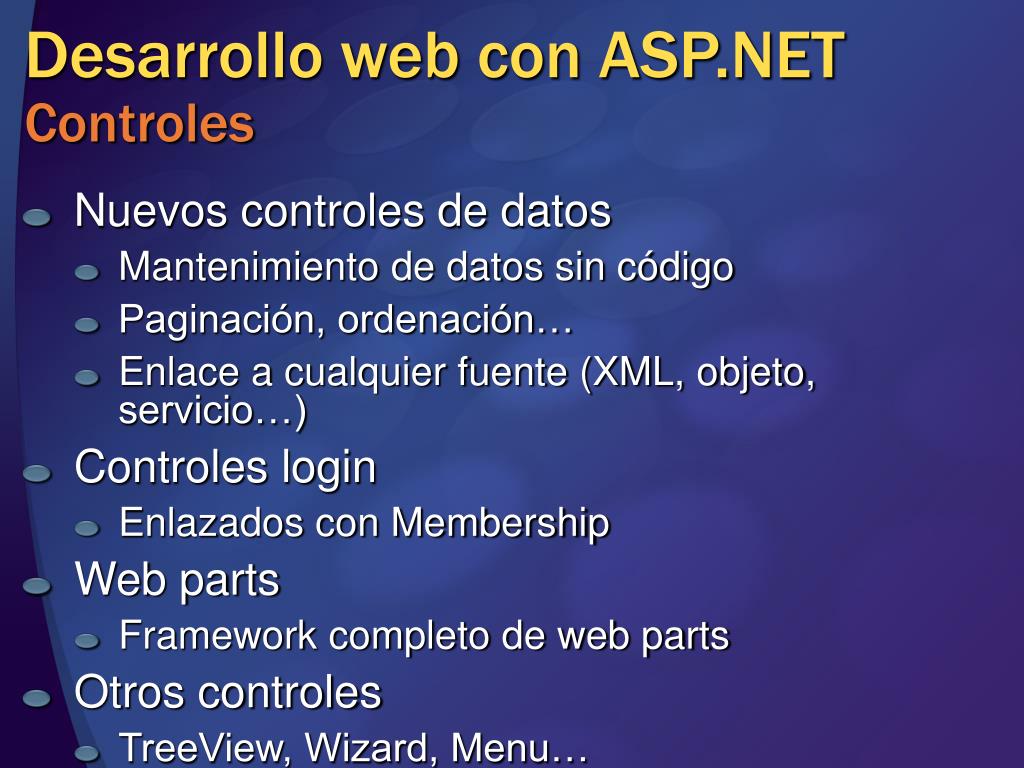 Desarrollo web con ASP.NET
Controles

Nuevos controles de datos
Mantenimiento de datos sin código
Paginación, ordenación…
Enlace a cualquier fuente (XML, objeto, servicio…)

Controles login
Enlazados con Membership

Web parts
Framework completo de web parts

Otros controles
TreeView, Wizard, Menu…